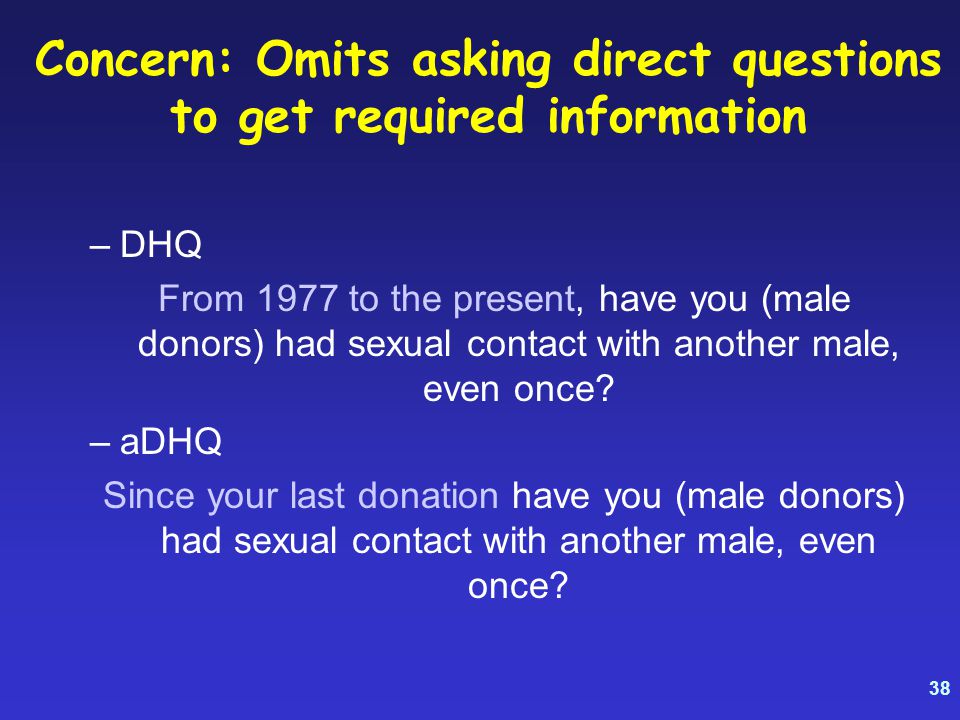 Concern: Omits asking direct questions to get required information

– DHQ

From 1977 to the present, have you (male donors) had sexual contact with another male, even once?

– aDHQ

Since your last donation have you (male donors) had sexual contact with another male, even once?

38